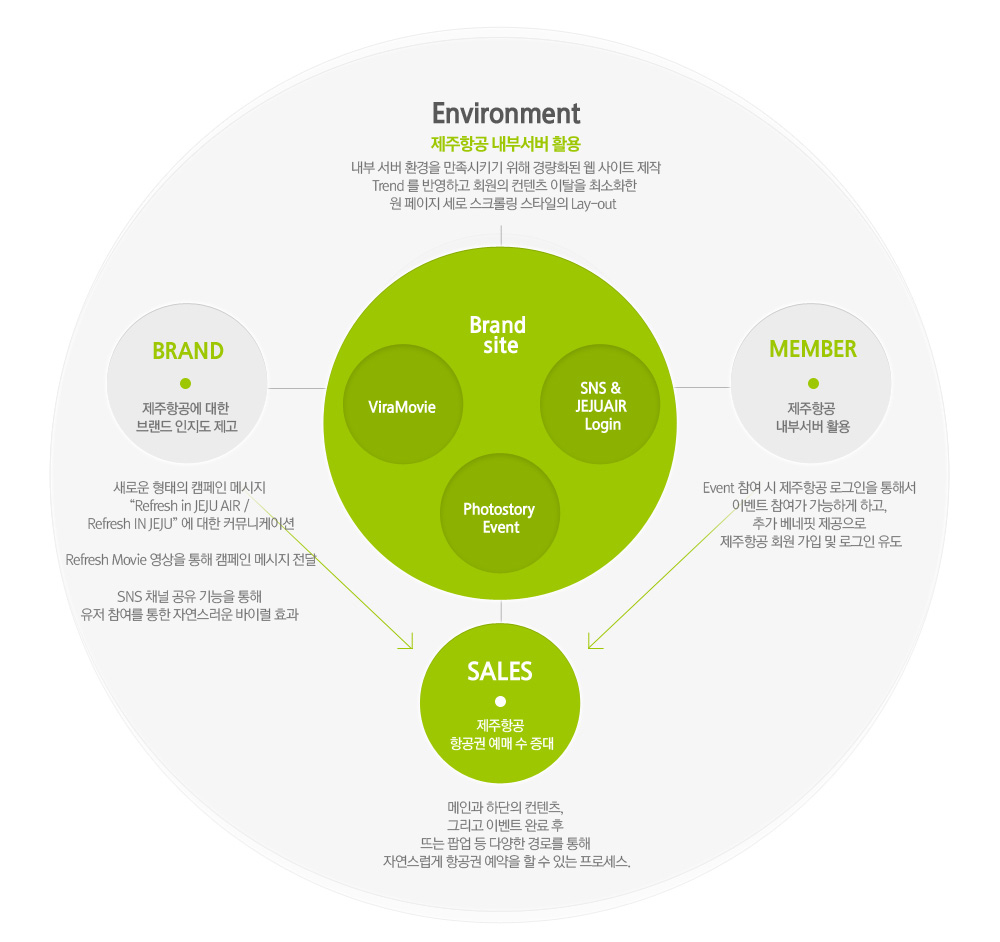 Environment
제주항공 내부서버 활용
내부 서버 환경을 만족시키기 위해 경량화된 웹 사이트 제작
Trend 를 반영하고 회원의 컨텐츠 이탈을 최소화한
원 페이지 세로 스크롤링 스타일의 Lay-out

BRAND
제주항공에 대한
브랜드 인지도 제고

새로운 형태의 캠페인 메시지
"Refresh in JEJU AIR / Refresh IN JEJU" 에 대한 커뮤니케이션

Refresh Movie 영상을 통해 캠페인 메시지 전달

SNS 채널 공유 기능을 통해
유저 참여를 통한 자연스러운 바이럴 효과

Brand site

ViraMovie

SNS & JEJUAIR Login

Photostory Event

MEMBER
제주항공
내부서버 활용

Event 참여 시 제주항공 로그인을 통해서
이벤트 참여가 가능하게 하고,
추가 베네핏 제공으로
제주항공 회원 가입 및 로그인 유도

SALES
제주항공
항공권 예매 수 증대

메인과 하단의 컨텐츠,
그리고 이벤트 완료 후
뜨는 팝업 등 다양한 경로를 통해
자연스럽게 항공권 예약을 할 수 있는 프로세스.